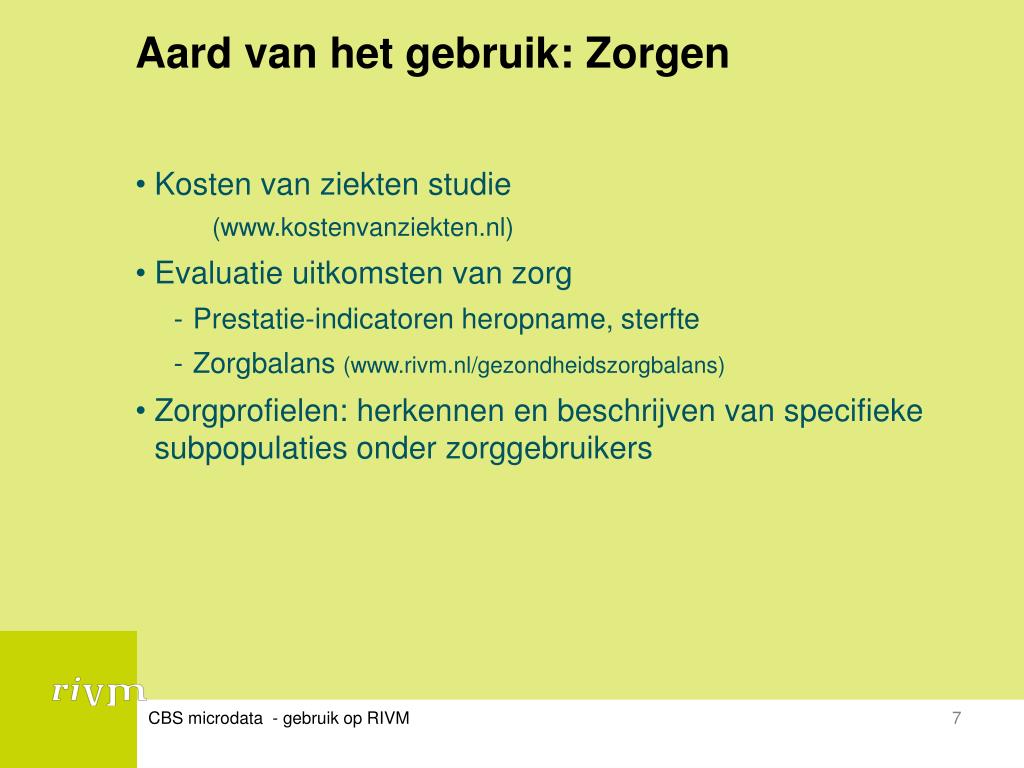 Aard van het gebruik: Zorgen

• Kosten van ziekten studie
(www.kostenvanziekten.nl)

• Evaluatie uitkomsten van zorg
- Prestatie-indicatoren heropname, sterfte
- Zorgbalans (www.rivm.nl/gezondheidszorgbalans)

• Zorgprofielen: herkennen en beschrijven van specifieke subpopulaties onder zorggebruikers

rivm

CBS microdata - gebruik op RIVM

7